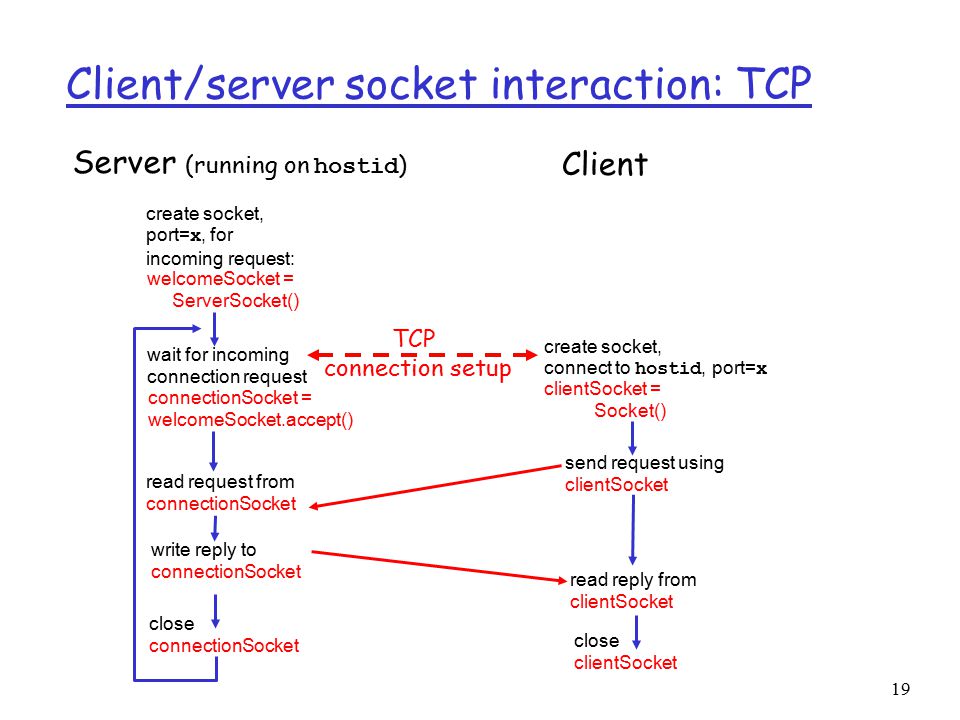 Client/server socket interaction: TCP

Server (running on hostid)

Client

create socket, port=x, for incoming request:
welcomeSocket = ServerSocket()

wait for incoming connection request
connectionSocket = welcomeSocket.accept()

TCP
connection setup

create socket, connect to hostid, port=x
clientSocket = Socket()

send request using clientSocket

read request from connectionSocket

write reply to connectionSocket

read reply from clientSocket

close connectionSocket

close clientSocket

19